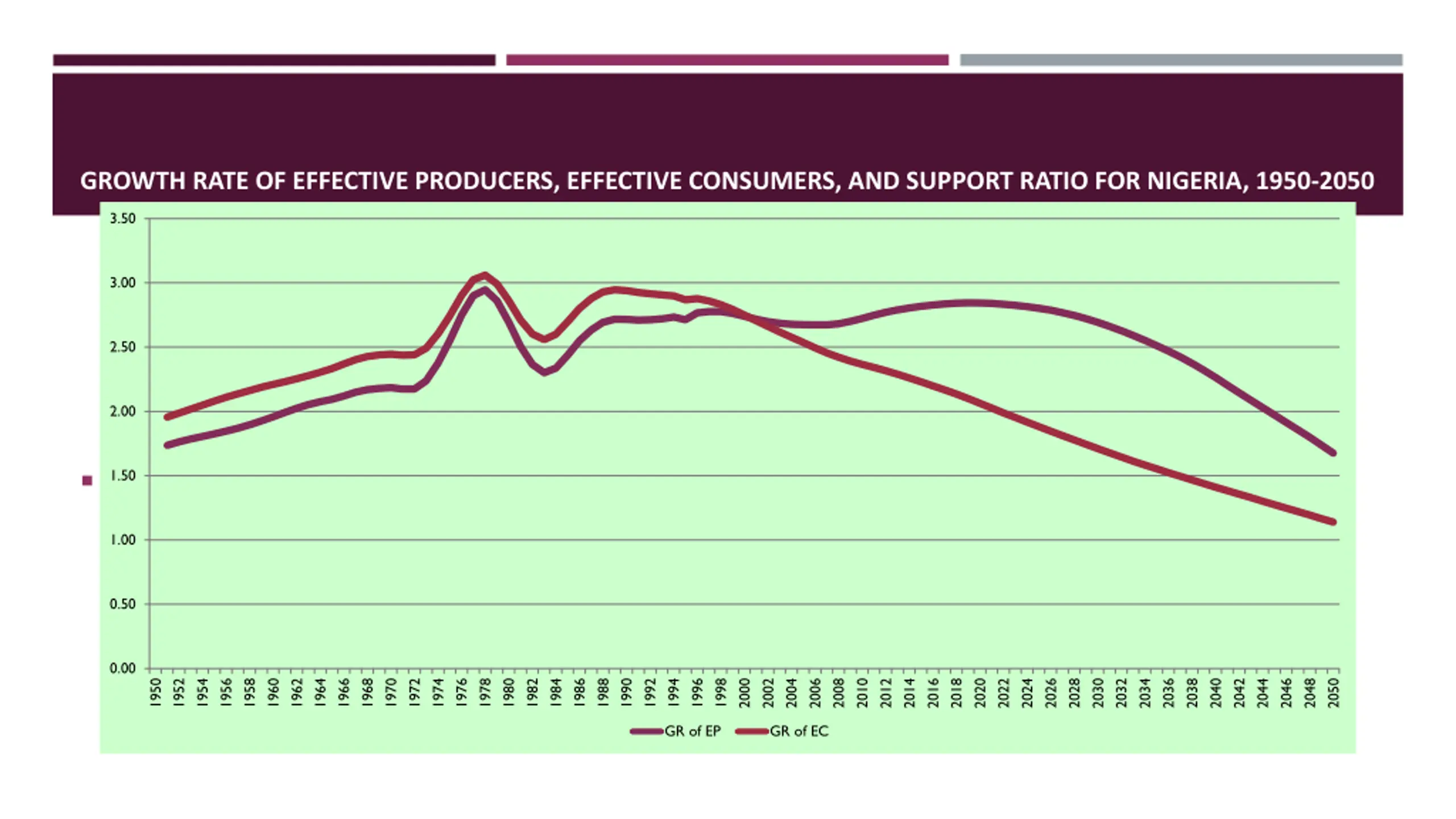 GROWTH RATE OF EFFECTIVE PRODUCERS, EFFECTIVE CONSUMERS, AND SUPPORT RATIO FOR NIGERIA, 1950-2050

3.50
3.00
2.50
2.00
1.50
1.00
0.50
0.00

1950 1952 1954 1956 1958 1960 1962 1964 1966 1968 1970 1972 1974 1976 1978 1980 1982 1984 1986 1988 1990 1992 1994 1996 1998 2000 2002 2004 2006 2008 2010 2012 2014 2016 2018 2020 2022 2024 2026 2028 2030 2032 2034 2036 2038 2040 2042 2044 2046 2048 2050

GR of EP
GR of EC